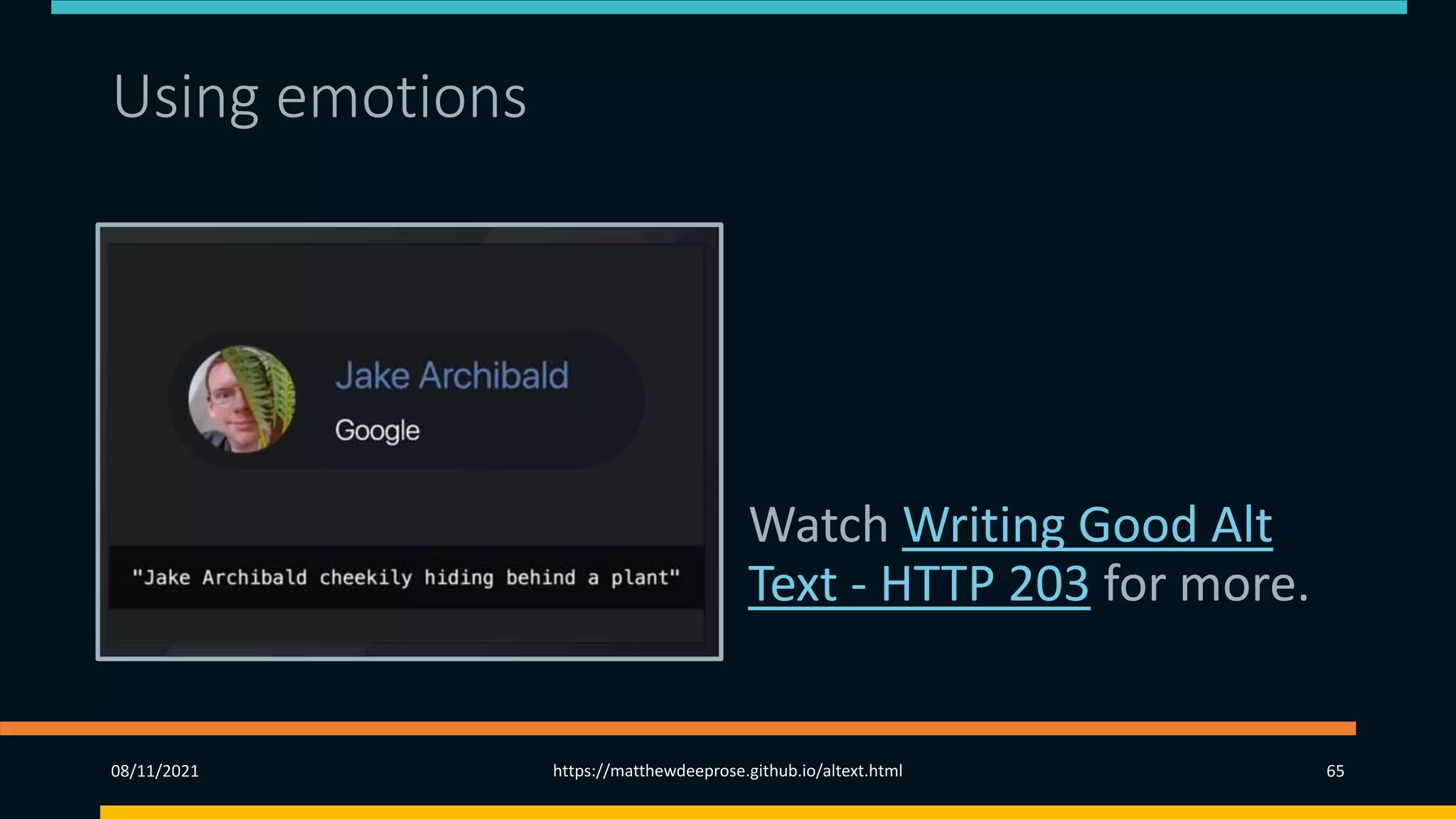 Using emotions

Jake Archibald

Google

"Jake Archibald cheekily hiding behind a plant"

Watch Writing Good Alt Text - HTTP 203 for more.

08/11/2021

https://matthewdeeprose.github.io/altext.html

65